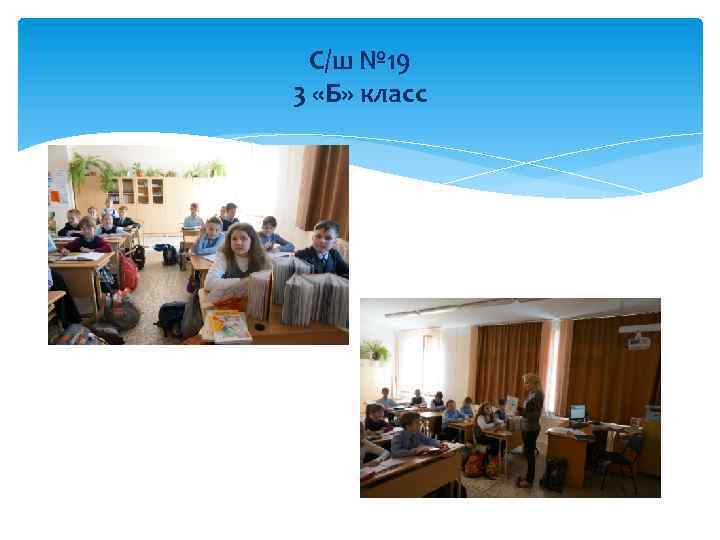 С/ш №19
3 «Б» класс